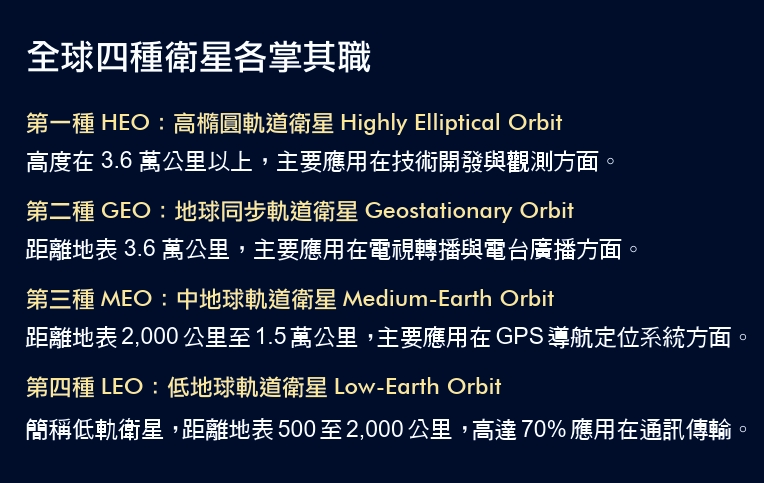 全球四種衛星各掌其職

第一種 HEO：高橢圓軌道衛星 Highly Elliptical Orbit
高度在 3.6 萬公里以上，主要應用在技術開發與觀測方面。

第二種 GEO：地球同步軌道衛星 Geostationary Orbit
距離地表 3.6 萬公里，主要應用在電視轉播與電台廣播方面。

第三種 MEO：中地球軌道衛星 Medium-Earth Orbit
距離地表 2,000 公里至 1.5 萬公里，主要應用在 GPS 導航定位系統方面。

第四種 LEO：低地球軌道衛星 Low-Earth Orbit
簡稱低軌衛星，距離地表 500 至 2,000 公里，高達 70% 應用在通訊傳輸。